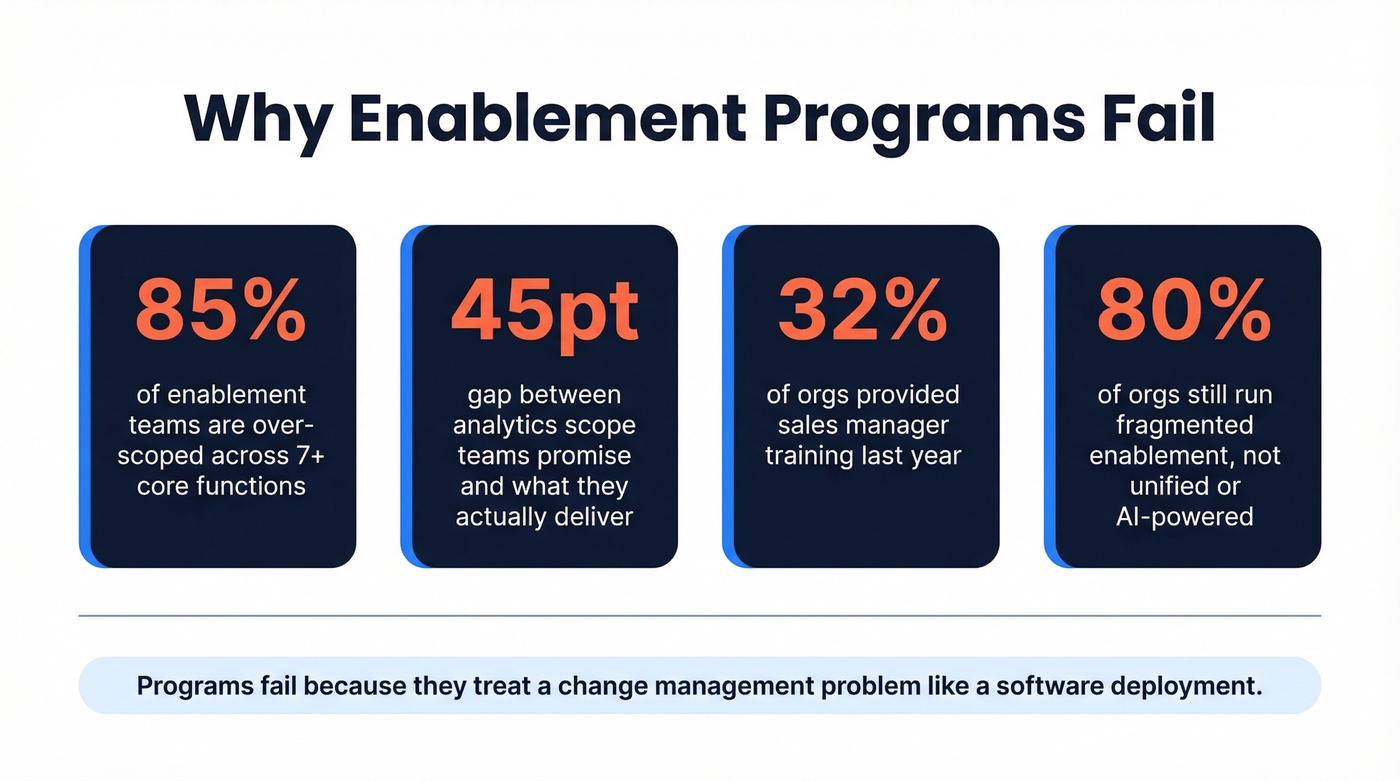 Why Enablement Programs Fail

85%

of enablement teams are over-scoped across 7+ core functions

45pt

gap between analytics scope teams promise and what they actually deliver

32%

of orgs provided sales manager training last year

80%

of orgs still run fragmented enablement, not unified or AI-powered

Programs fail because they treat a change management problem like a software deployment.